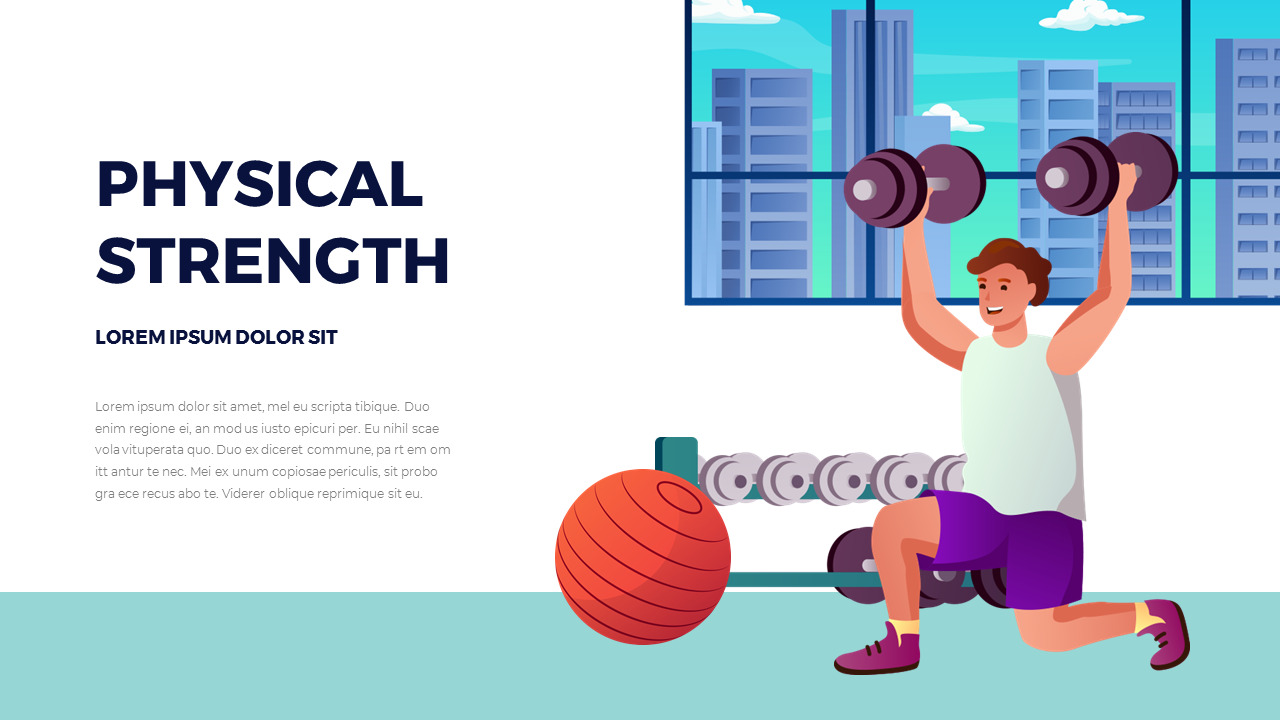 PHYSICAL STRENGTH

LOREM IPSUM DOLOR SIT

Lorem ipsum dolor sit amet, mel eu scripta tibique. Duo enim regione ei, an mod us iusto epicuri per. Eu nihil scae vola vituperata quo. Duo ex diceret commune, pa rt em om itt antur te nec. Mei ex unum copiosae periculis, sit probo gra ece recus abo te. Viderer oblique reprimique sit eu.